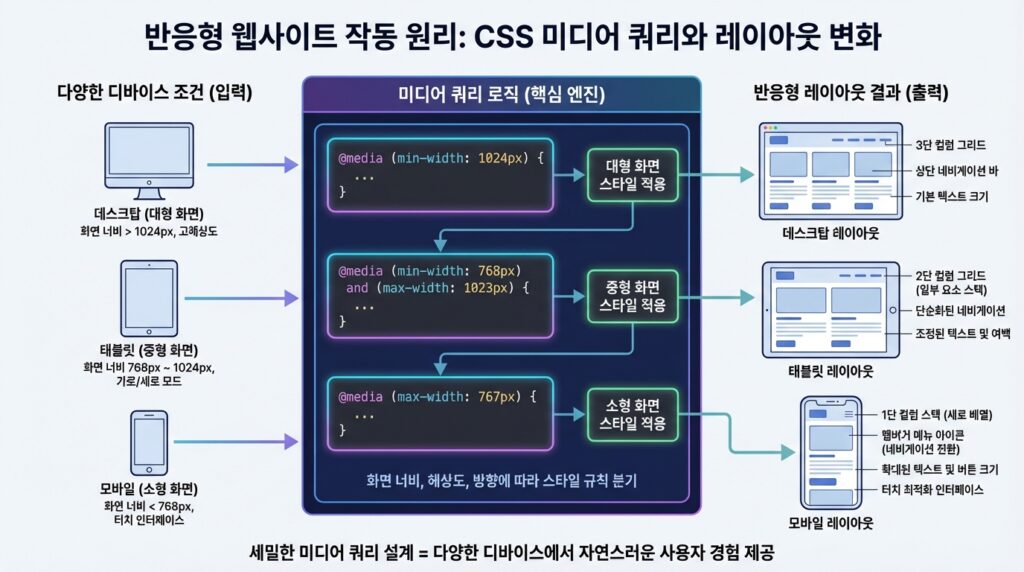 반응형 웹사이트 작동 원리: CSS 미디어 쿼리와 레이아웃 변화

다양한 디바이스 조건 (입력)

데스크탑 (대형 화면)
화면 너비 > 1024px, 고해상도

태블릿 (중형 화면)
화면 너비 768px ~ 1024px, 가로/세로 모드

모바일 (소형 화면)
화면 너비 < 768px, 터치 인터페이스

미디어 쿼리 로직 (핵심 엔진)

@media (min-width: 1024px) {
...
}

대형 화면 스타일 적용

@media (min-width: 768px) and (max-width: 1023px) {
...
}

중형 화면 스타일 적용

@media (max-width: 767px) {
...
}

소형 화면 스타일 적용

화면 너비, 해상도, 방향에 따라 스타일 규칙 분기

반응형 레이아웃 결과 (출력)

3단 컬럼 그리드
상단 네비게이션 바
기본 텍스트 크기

데스크탑 레이아웃

2단 컬럼 그리드 (일부 요소 스택)
단순화된 네비게이션
조정된 텍스트 및 여백

태블릿 레이아웃

1단 컬럼 스택 (세로 배열)
햄버거 메뉴 아이콘 (네비게이션 전환)
확대된 텍스트 및 버튼 크기
터치 최적화 인터페이스

모바일 레이아웃

세밀한 미디어 쿼리 설계 = 다양한 디바이스에서 자연스러운 사용자 경험 제공